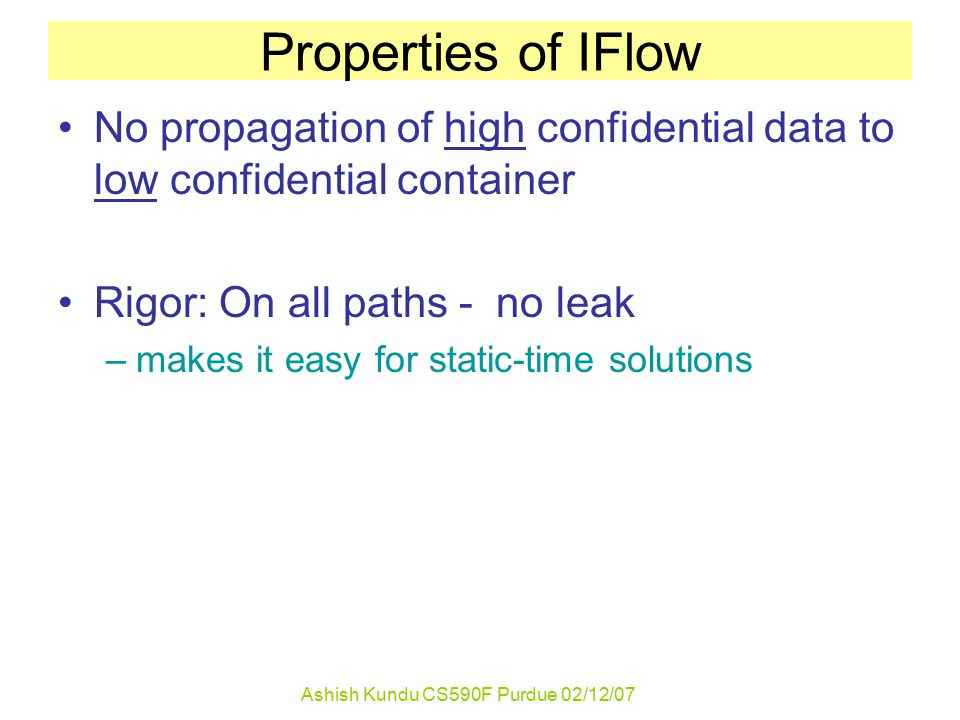 Properties of IFlow

• No propagation of high confidential data to low confidential container

• Rigor: On all paths - no leak
– makes it easy for static-time solutions

Ashish Kundu CS590F Purdue 02/12/07